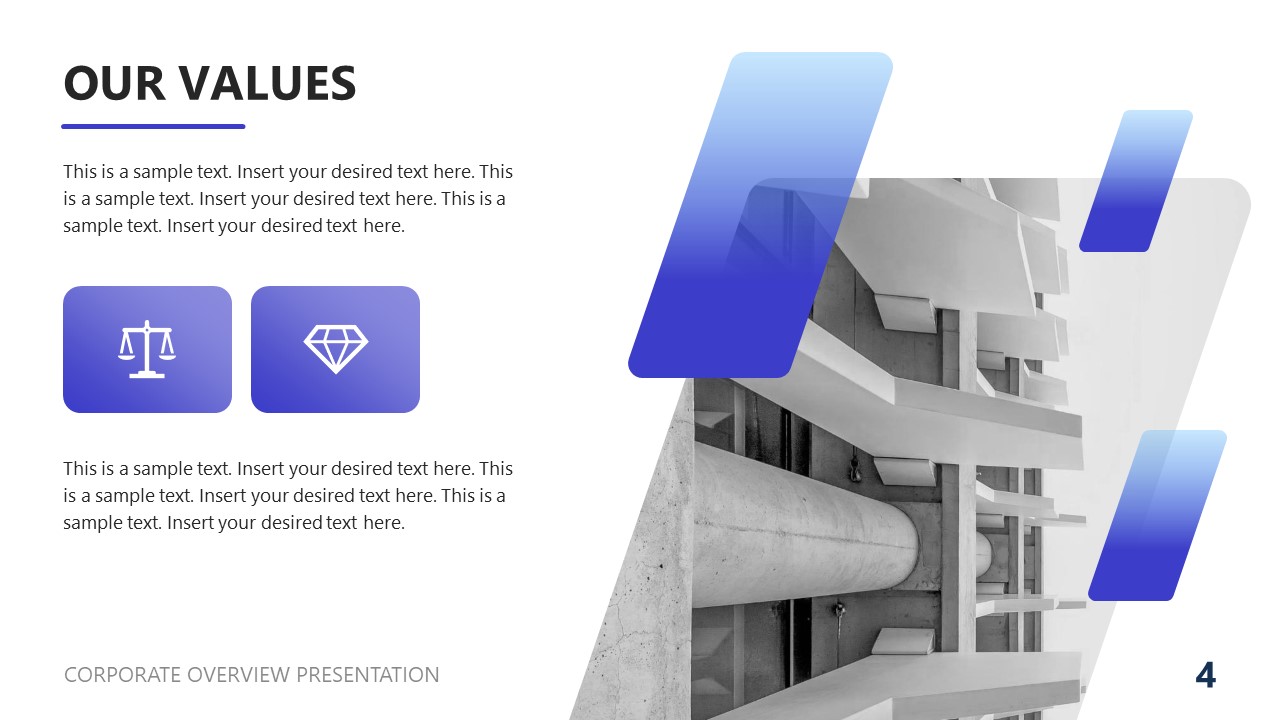 OUR VALUES

This is a sample text. Insert your desired text here. This is a sample text. Insert your desired text here. This is a sample text. Insert your desired text here.

This is a sample text. Insert your desired text here. This is a sample text. Insert your desired text here. This is a sample text. Insert your desired text here.

CORPORATE OVERVIEW PRESENTATION

4